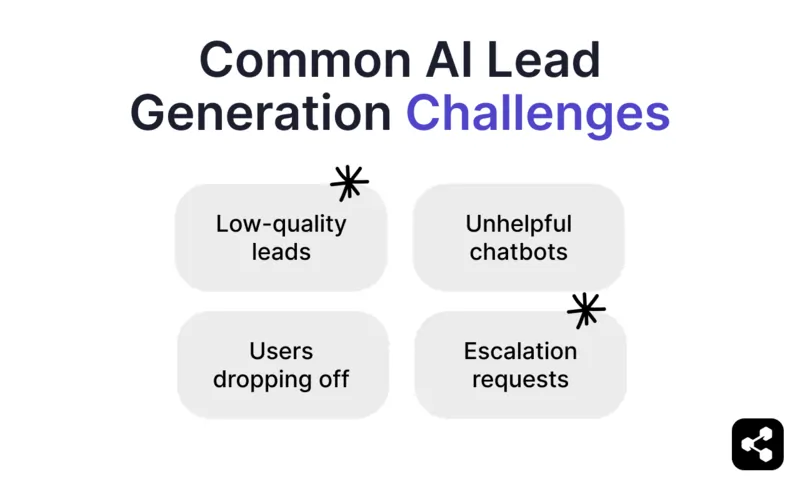 Common AI Lead Generation Challenges

Low-quality leads

Unhelpful chatbots

Users dropping off

Escalation requests